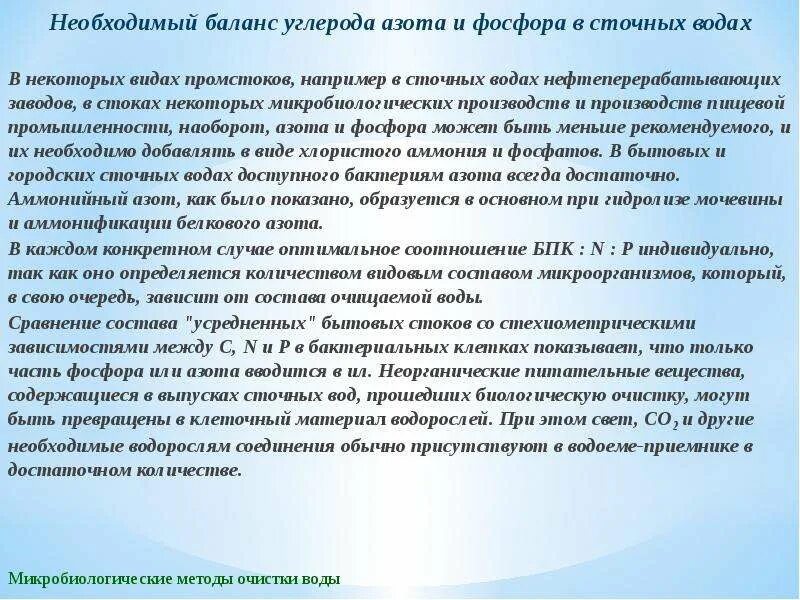 Необходимый баланс углерода азота и фосфора в сточных водах

В некоторых видах промстоков, например в сточных водах нефтеперерабатывающих заводов, в стоках некоторых микробиологических производств и производств пищевой промышленности, наоборот, азота и фосфора может быть меньше рекомендуемого, и их необходимо добавлять в виде хлористого аммония и фосфатов. В бытовых и городских сточных водах доступного бактериям азота всегда достаточно. Аммонийный азот, как было показано, образуется в основном при гидролизе мочевины и аммонификации белкового азота.

В каждом конкретном случае оптимальное соотношение БПК : N : P индивидуально, так как оно определяется количеством видовым составом микроорганизмов, который, в свою очередь, зависит от состава очищаемой воды.

Сравнение состава "усредненных" бытовых стоков со стехиометрическими зависимостями между C, N и P в бактериальных клетках показывает, что только часть фосфора или азота вводится в ил. Неорганические питательные вещества, содержащиеся в выпусках сточных вод, прошедших биологическую очистку, могут быть превращены в клеточный материал водорослей. При этом свет, $CO_2$ и другие необходимые водорослям соединения обычно присутствуют в водоеме-приемнике в достаточном количестве.

Микробиологические методы очистки воды